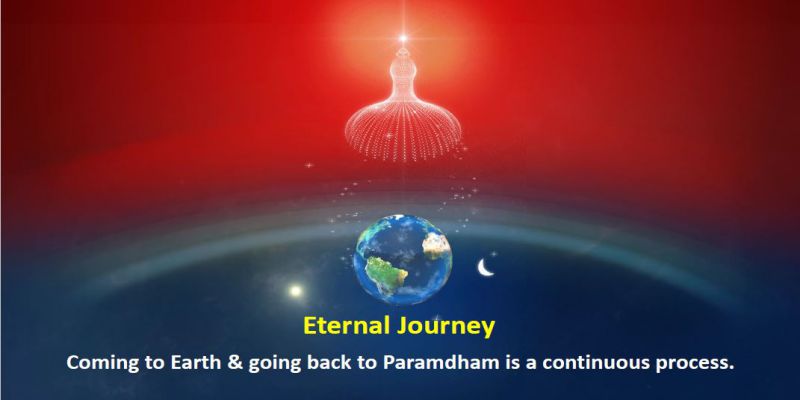 Eternal Journey

Coming to Earth & going back to Paramdham is a continuous process.